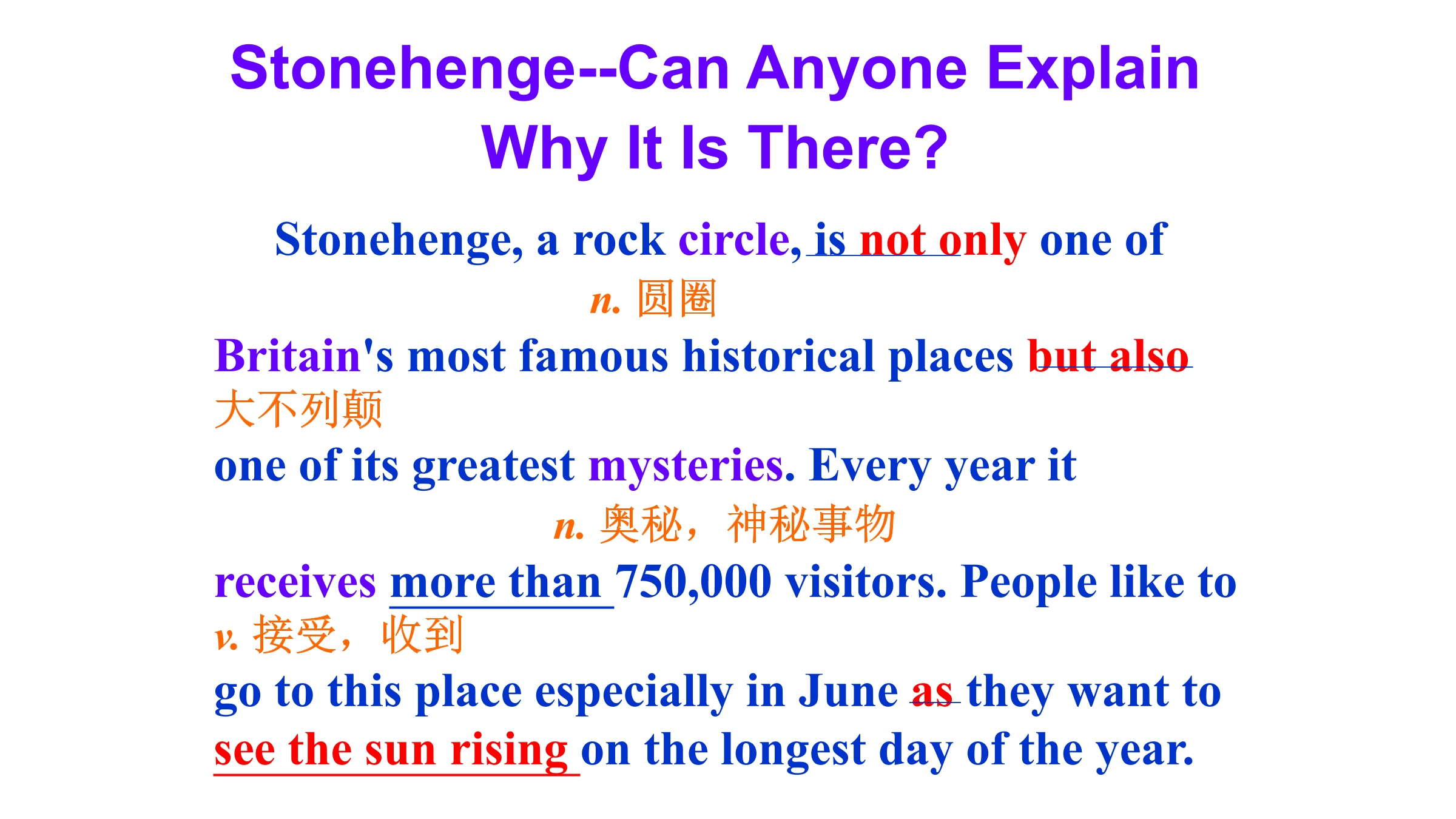 Stonehenge--Can Anyone Explain Why It Is There?

Stonehenge, a rock circle, is not only one of
n. 圆圈
Britain's most famous historical places but also
大不列颠
one of its greatest mysteries. Every year it
n. 奥秘，神秘事物
receives more than 750,000 visitors. People like to
v. 接受，收到
go to this place especially in June as they want to see the sun rising on the longest day of the year.